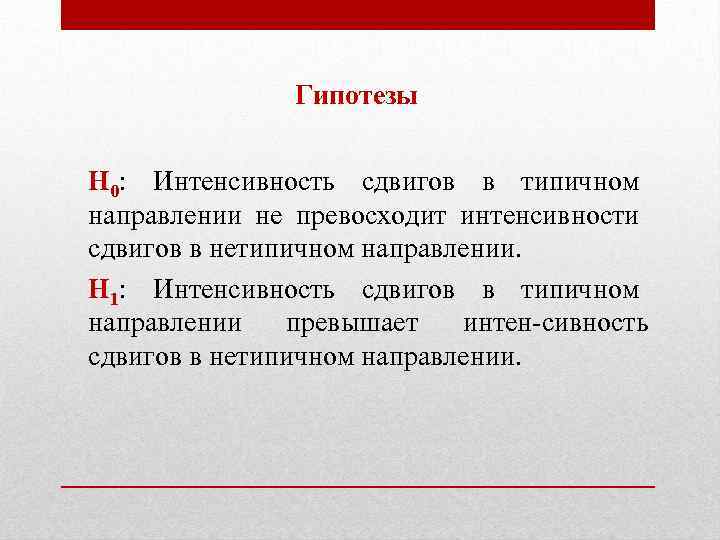 Гипотезы

$H_0$: Интенсивность сдвигов в типичном направлении не превосходит интенсивности сдвигов в нетипичном направлении.

$H_1$: Интенсивность сдвигов в типичном направлении превышает интен-сивность сдвигов в нетипичном направлении.